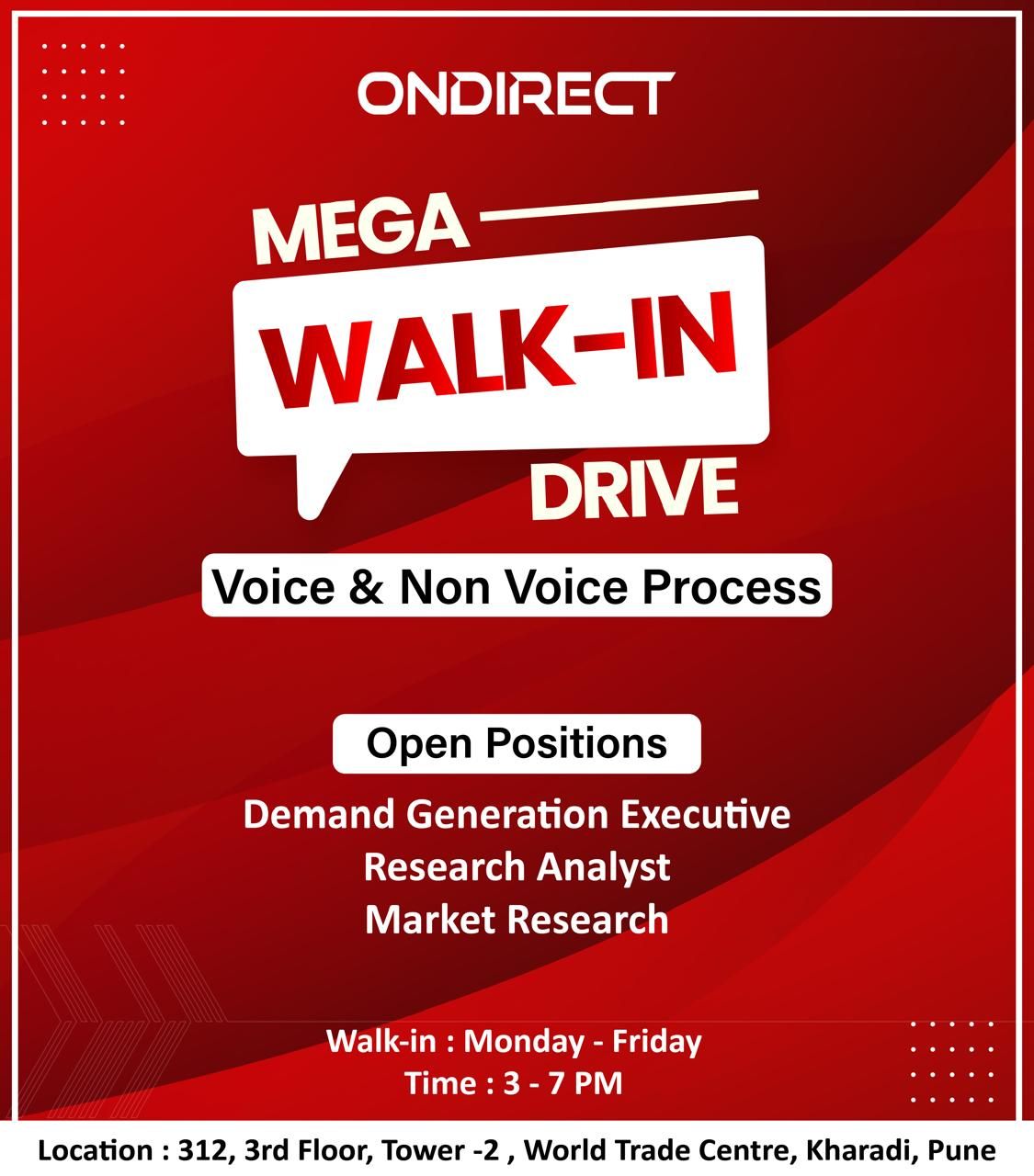 ONDIRECT

MEGA
WALK-IN
DRIVE

Voice & Non Voice Process

Open Positions

Demand Generation Executive
Research Analyst
Market Research

Walk-in : Monday - Friday
Time : 3 - 7 PM

Location : 312, 3rd Floor, Tower -2 , World Trade Centre, Kharadi, Pune